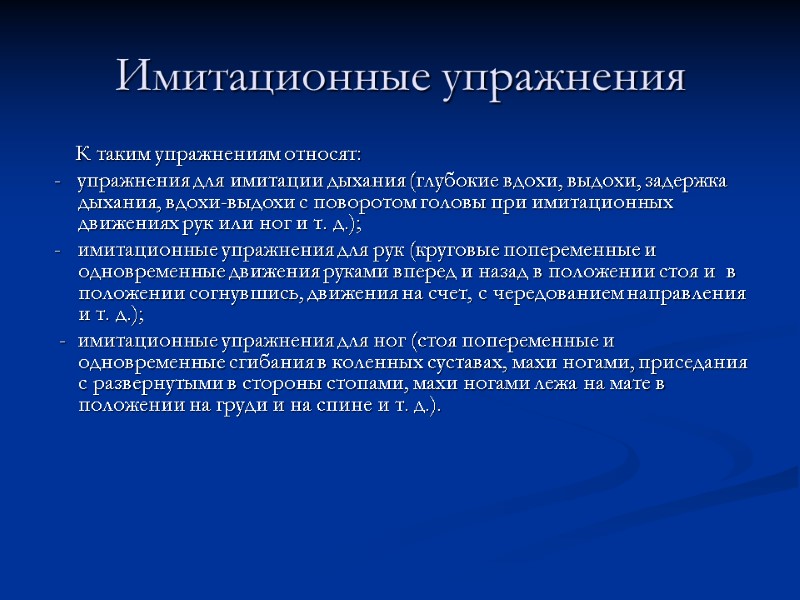 Имитационные упражнения

К таким упражнениям относят:

- упражнения для имитации дыхания (глубокие вдохи, выдохи, задержка дыхания, вдохи-выдохи с поворотом головы при имитационных движениях рук или ног и т. д.);

- имитационные упражнения для рук (круговые попеременные и одновременные движения руками вперед и назад в положении стоя и в положении согнувшись, движения на счет, с чередованием направления и т. д.);

- имитационные упражнения для ног (стоя попеременные и одновременные сгибания в коленных суставах, махи ногами, приседания с развернутыми в стороны стопами, махи ногами лежа на мате в положении на груди и на спине и т. д.).